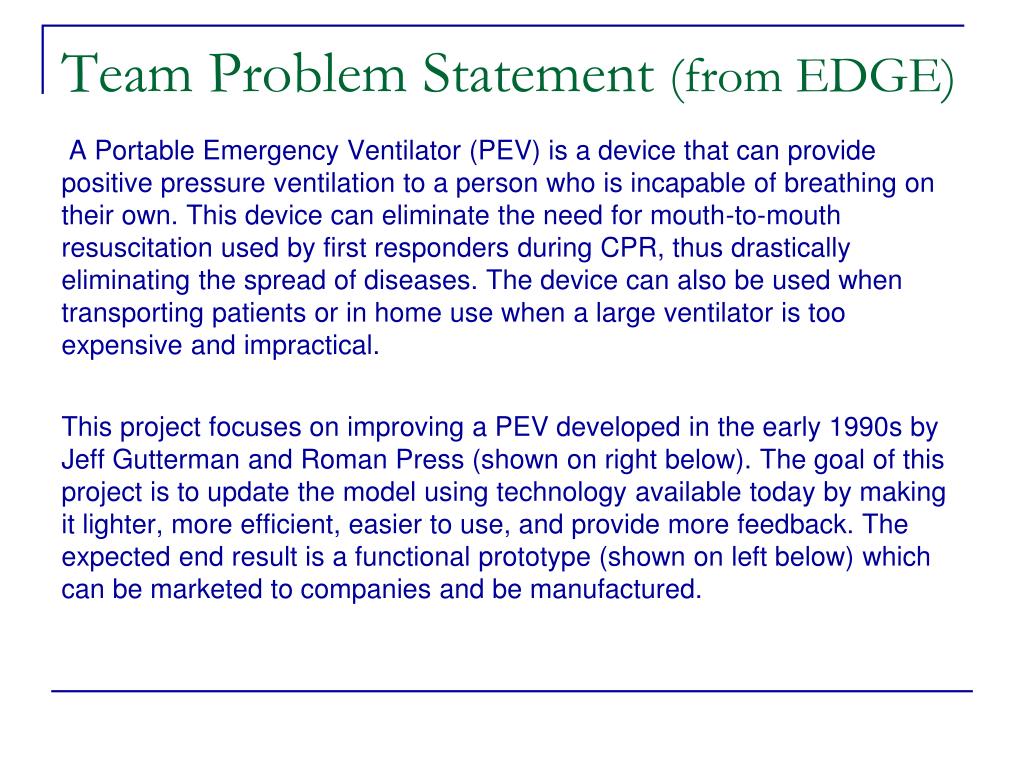 Team Problem Statement (from EDGE)

A Portable Emergency Ventilator (PEV) is a device that can provide positive pressure ventilation to a person who is incapable of breathing on their own. This device can eliminate the need for mouth-to-mouth resuscitation used by first responders during CPR, thus drastically eliminating the spread of diseases. The device can also be used when transporting patients or in home use when a large ventilator is too expensive and impractical.

This project focuses on improving a PEV developed in the early 1990s by Jeff Gutterman and Roman Press (shown on right below). The goal of this project is to update the model using technology available today by making it lighter, more efficient, easier to use, and provide more feedback. The expected end result is a functional prototype (shown on left below) which can be marketed to companies and be manufactured.